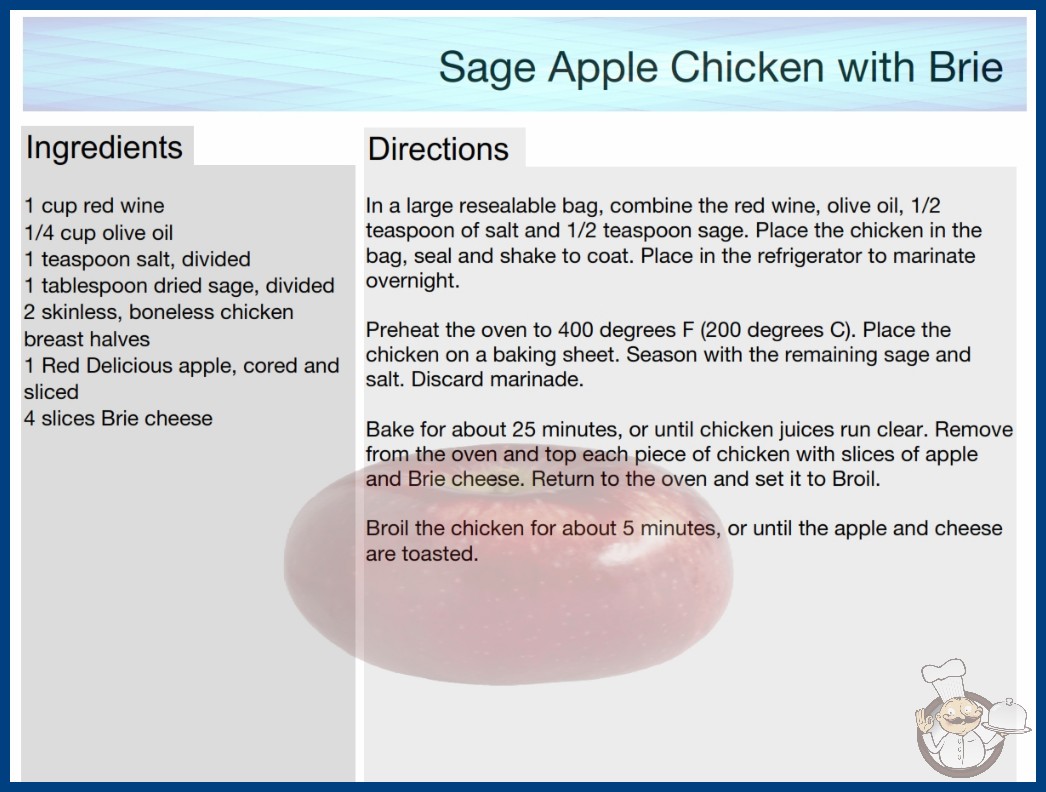 Sage Apple Chicken with Brie

Ingredients

1 cup red wine
1/4 cup olive oil
1 teaspoon salt, divided
1 tablespoon dried sage, divided
2 skinless, boneless chicken breast halves
1 Red Delicious apple, cored and sliced
4 slices Brie cheese

Directions

In a large resealable bag, combine the red wine, olive oil, 1/2 teaspoon of salt and 1/2 teaspoon sage. Place the chicken in the bag, seal and shake to coat. Place in the refrigerator to marinate overnight.

Preheat the oven to 400 degrees F (200 degrees C). Place the chicken on a baking sheet. Season with the remaining sage and salt. Discard marinade.

Bake for about 25 minutes, or until chicken juices run clear. Remove from the oven and top each piece of chicken with slices of apple and Brie cheese. Return to the oven and set it to Broil.

Broil the chicken for about 5 minutes, or until the apple and cheese are toasted.